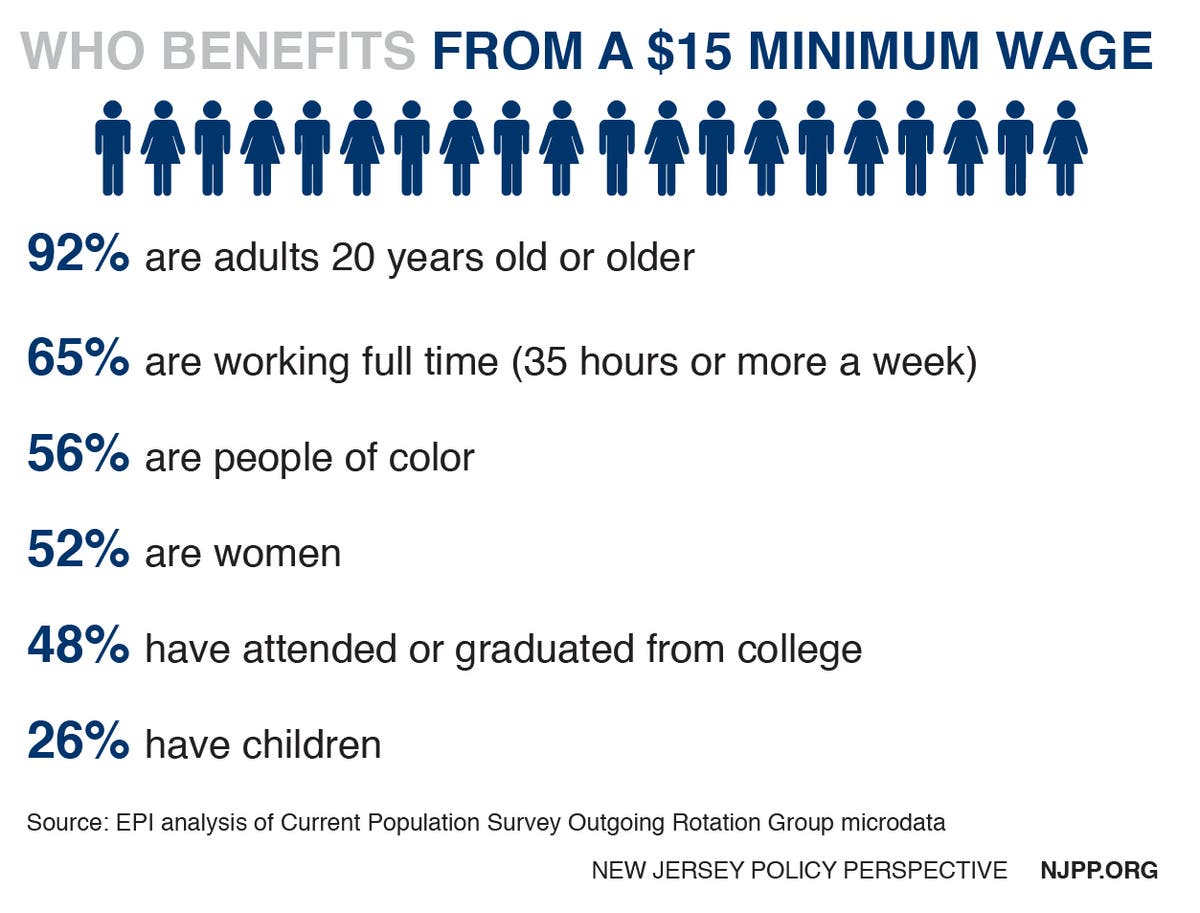 WHO BENEFITS FROM A \$15 MINIMUM WAGE

92% are adults 20 years old or older

65% are working full time (35 hours or more a week)

56% are people of color

52% are women

48% have attended or graduated from college

26% have children

Source: EPI analysis of Current Population Survey Outgoing Rotation Group microdata

NEW JERSEY POLICY PERSPECTIVE NJPP.ORG